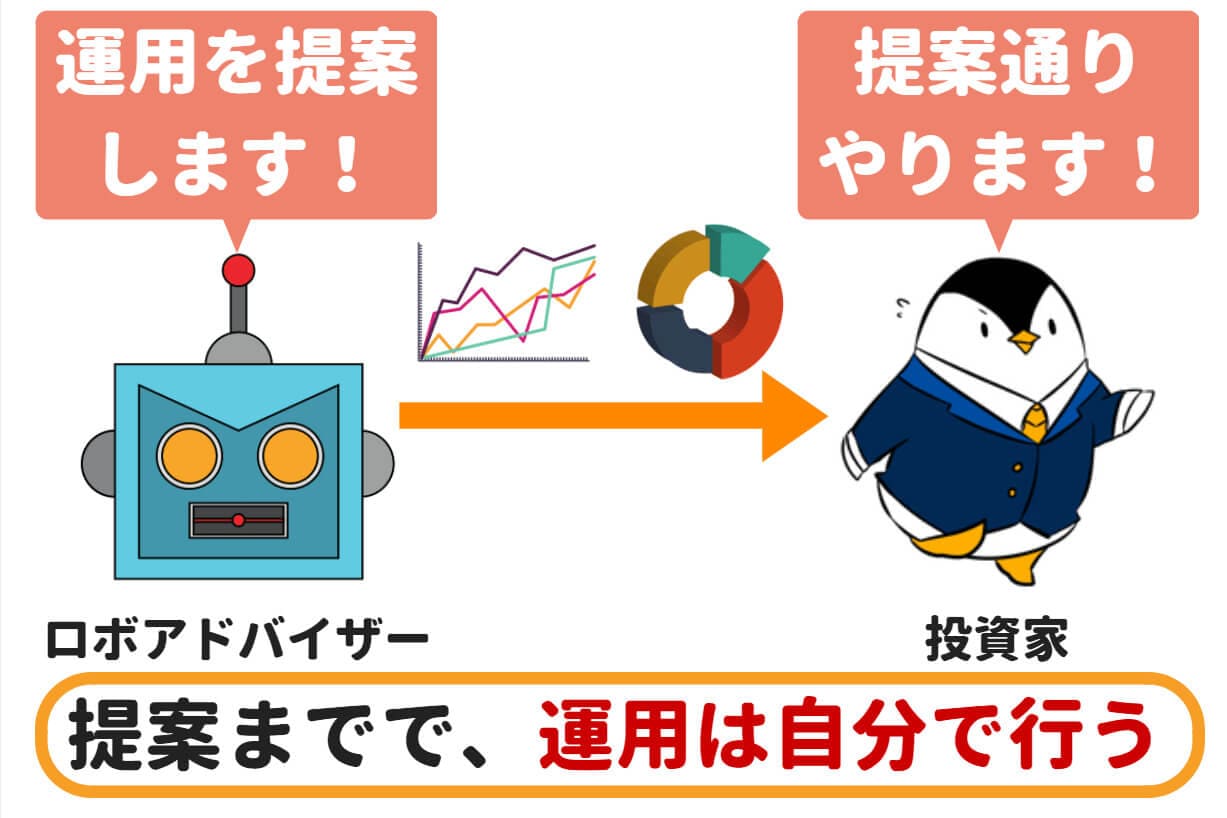 運用を提案します！

提案通りやります！

ロボアドバイザー

投資家

提案までで、運用は自分で行う